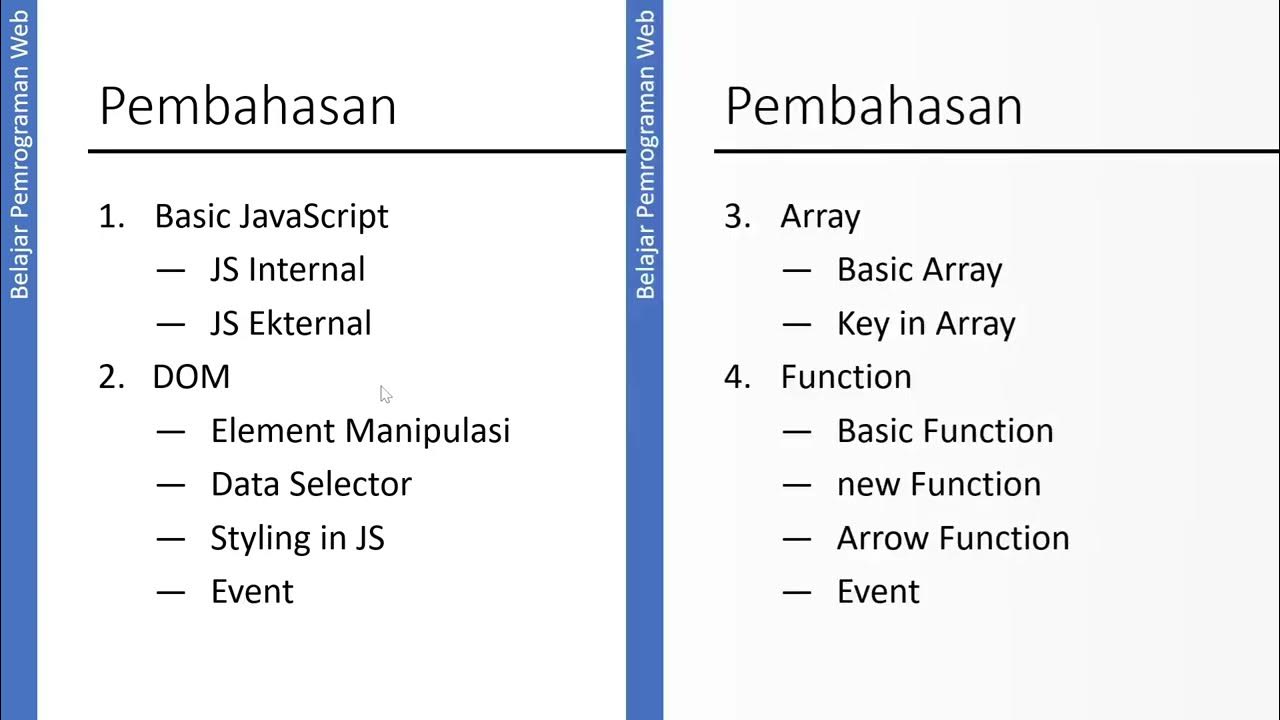 Belajar Pemrograman Web

Pembahasan

1. Basic JavaScript
— JS Internal
— JS Ekternal
2. DOM
— Element Manipulasi
— Data Selector
— Styling in JS
— Event

Belajar Pemrograman Web

Pembahasan

3. Array
— Basic Array
— Key in Array
4. Function
— Basic Function
— new Function
— Arrow Function
— Event